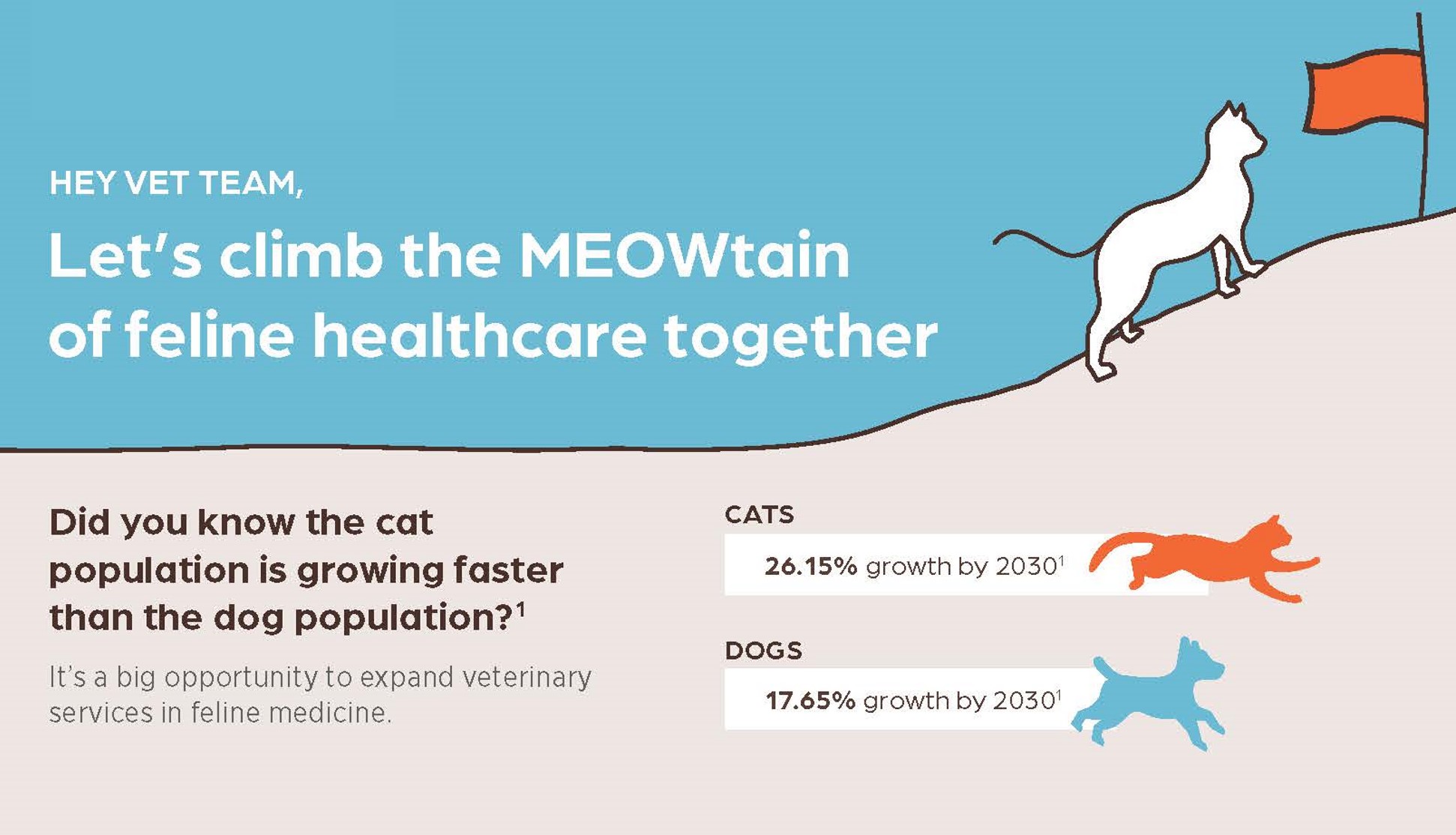 HEY VET TEAM,

Let's climb the MEOWtain of feline healthcare together

Did you know the cat population is growing faster than the dog population?$^1$

It's a big opportunity to expand veterinary services in feline medicine.

CATS

26.15% growth by 2030$^1$

DOGS

17.65% growth by 2030$^1$